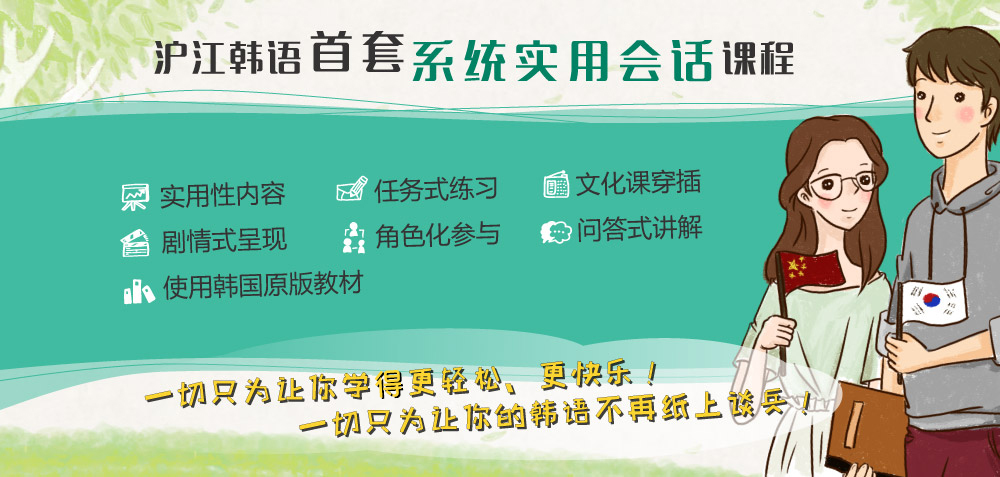 沪江韩语首套系统实用会话课程

实用性内容
任务式练习
文化课穿插
剧情式呈现
角色化参与
问答式讲解
使用韩国原版教材

一切只为让你学得更轻松、更快乐！
一切只为让你的韩语不再纸上谈兵！